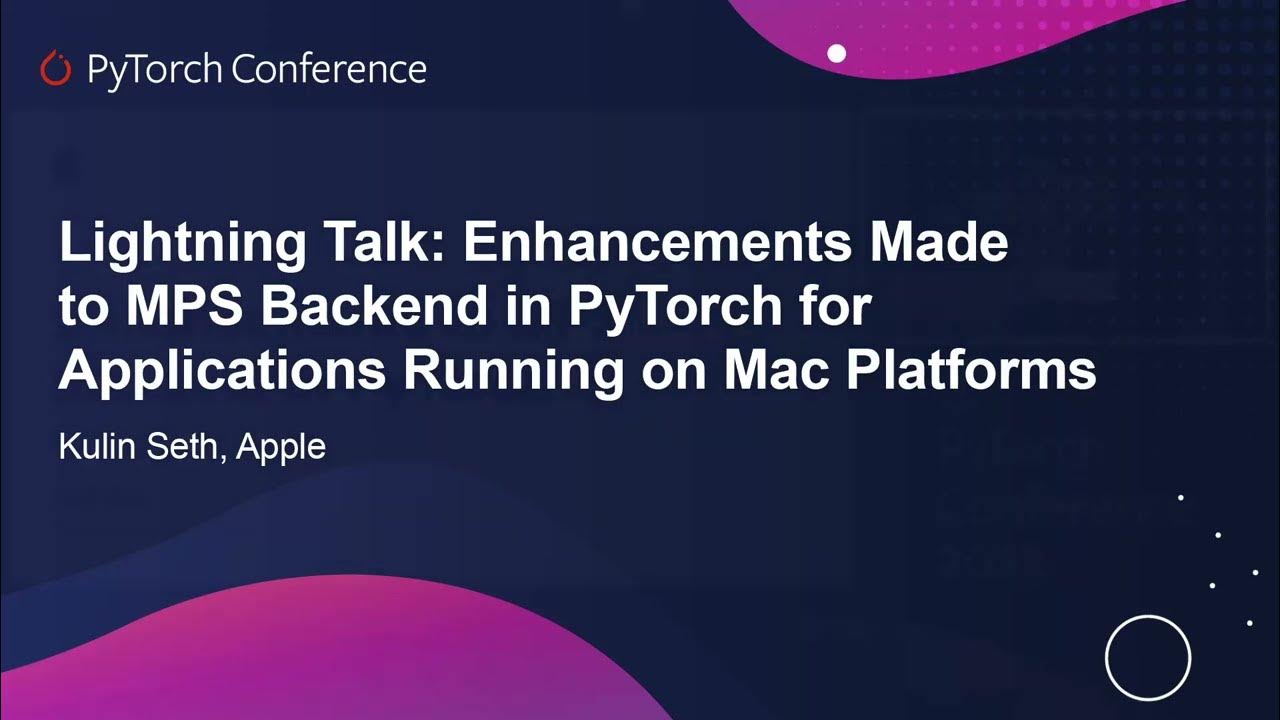 PyTorch Conference

Lightning Talk: Enhancements Made to MPS Backend in PyTorch for Applications Running on Mac Platforms

Kulin Seth, Apple